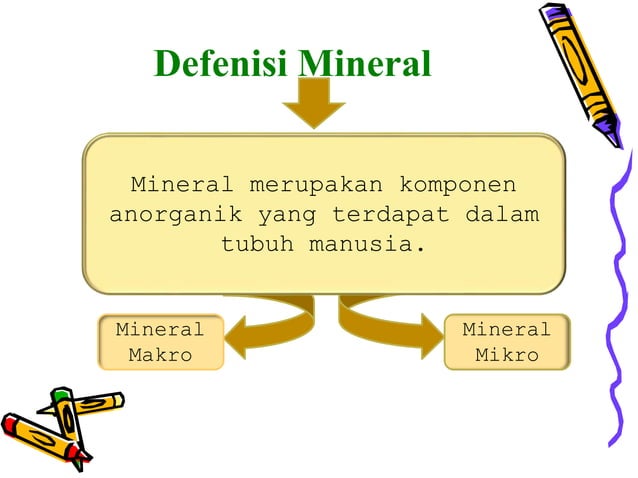 Defenisi Mineral

Mineral merupakan komponen anorganik yang terdapat dalam tubuh manusia.

Mineral Makro

Mineral Mikro